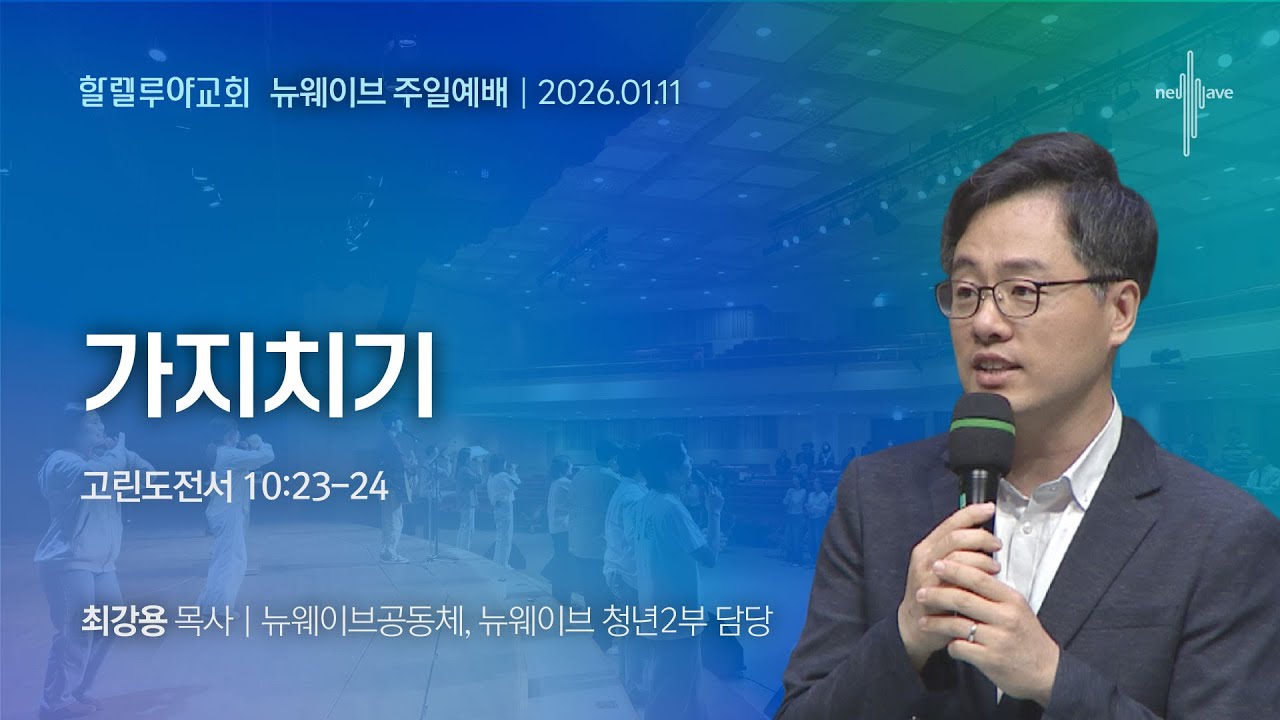 할렐루야교회 뉴웨이브 주일예배 | 2026.01.11

new wave

가지치기

고린도전서 10:23-24

최강용 목사 | 뉴웨이브공동체, 뉴웨이브 청년2부 담당